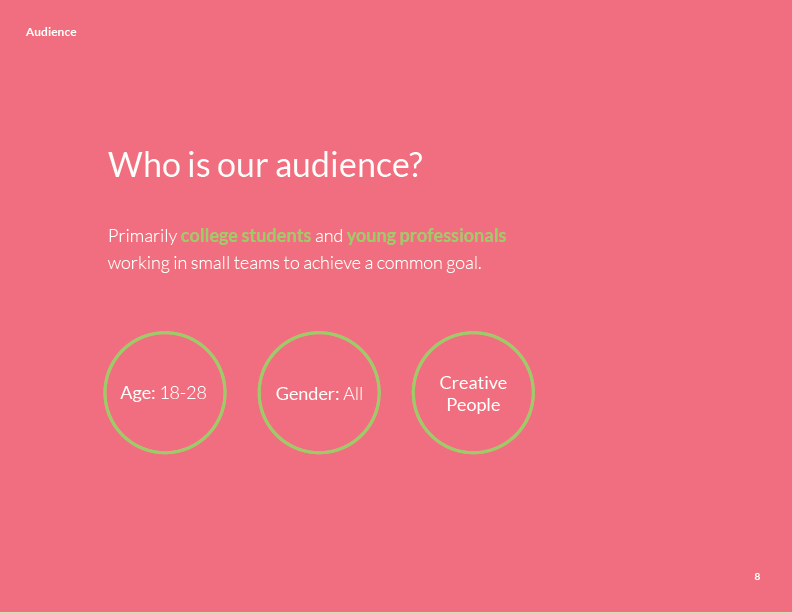 Audience

Who is our audience?

Primarily college students and young professionals working in small teams to achieve a common goal.

Age: 18-28

Gender: All

Creative People

8